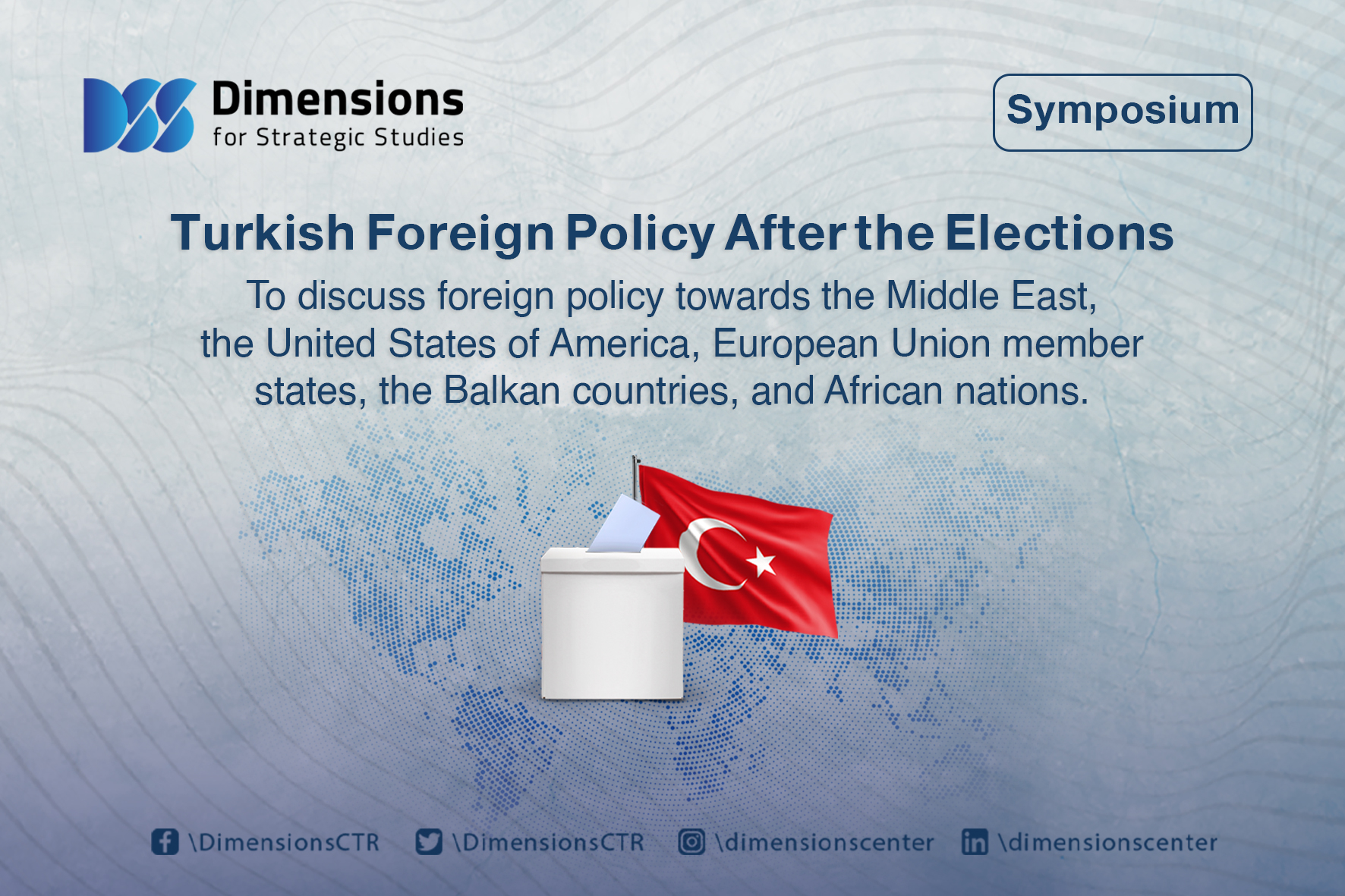 Dimensions
for Strategic Studies

Symposium

Turkish Foreign Policy After the Elections

To discuss foreign policy towards the Middle East, the United States of America, European Union member states, the Balkan countries, and African nations.

\DimensionsCTR \DimensionsCTR \dimensionscenter \dimensionscenter